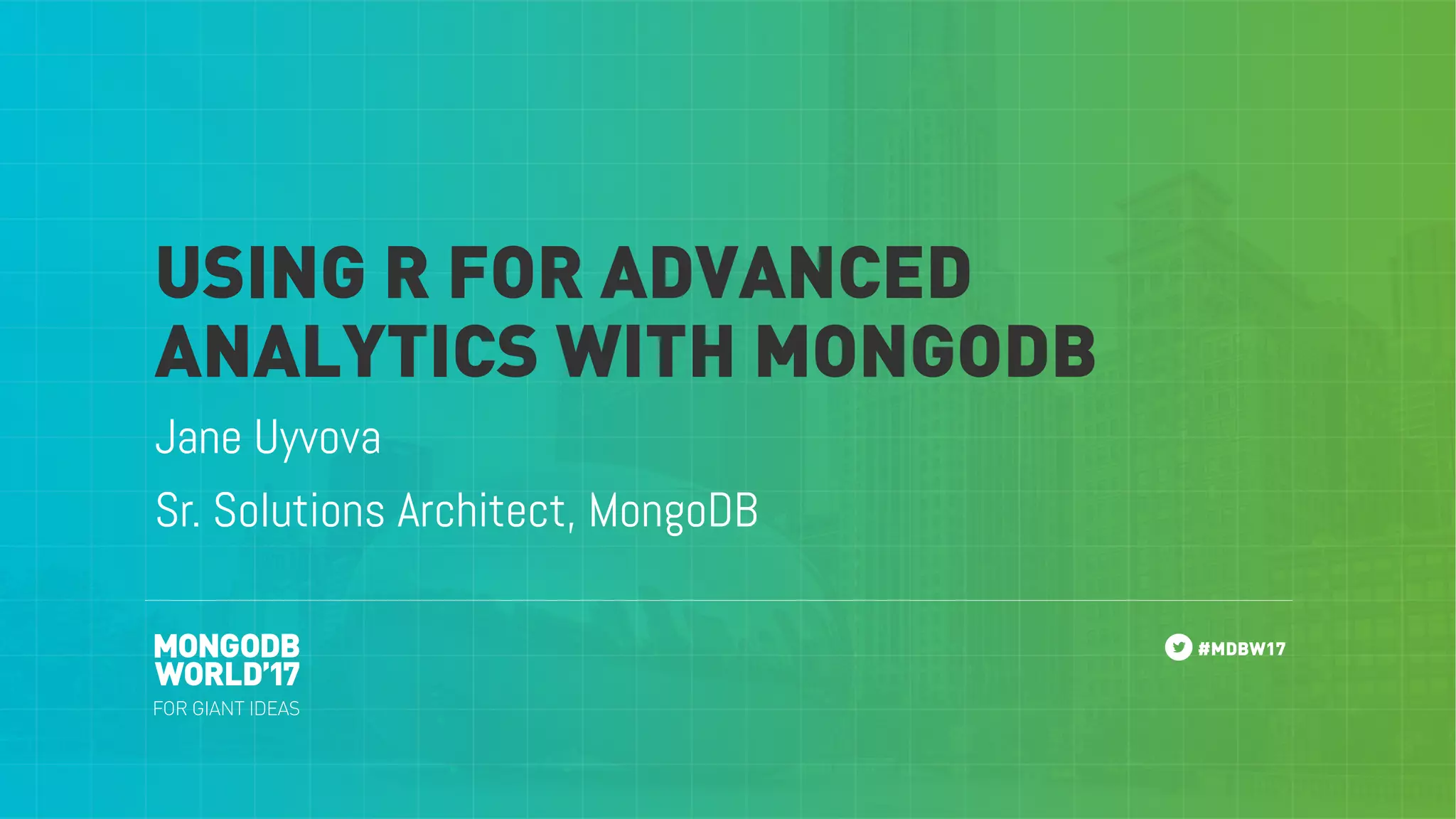 USING R FOR ADVANCED ANALYTICS WITH MONGODB

Jane Uyvova

Sr. Solutions Architect, MongoDB

MONGODB WORLD'17
FOR GIANT IDEAS

#MDBW17